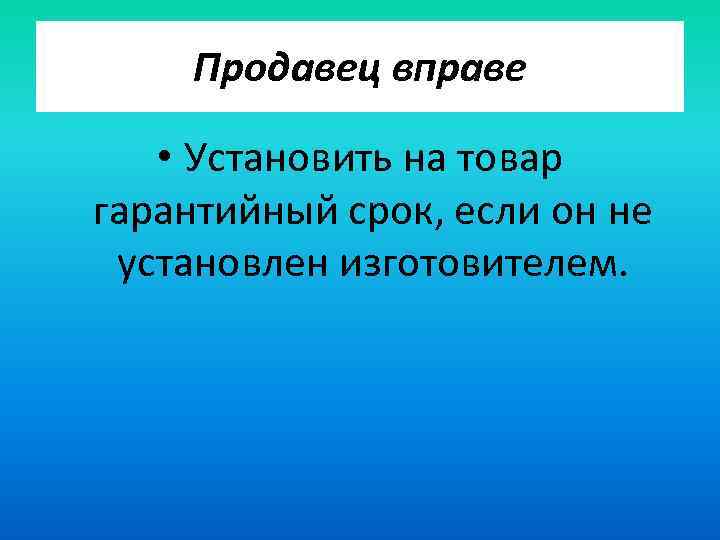 Продавец вправе

• Установить на товар гарантийный срок, если он не установлен изготовителем.